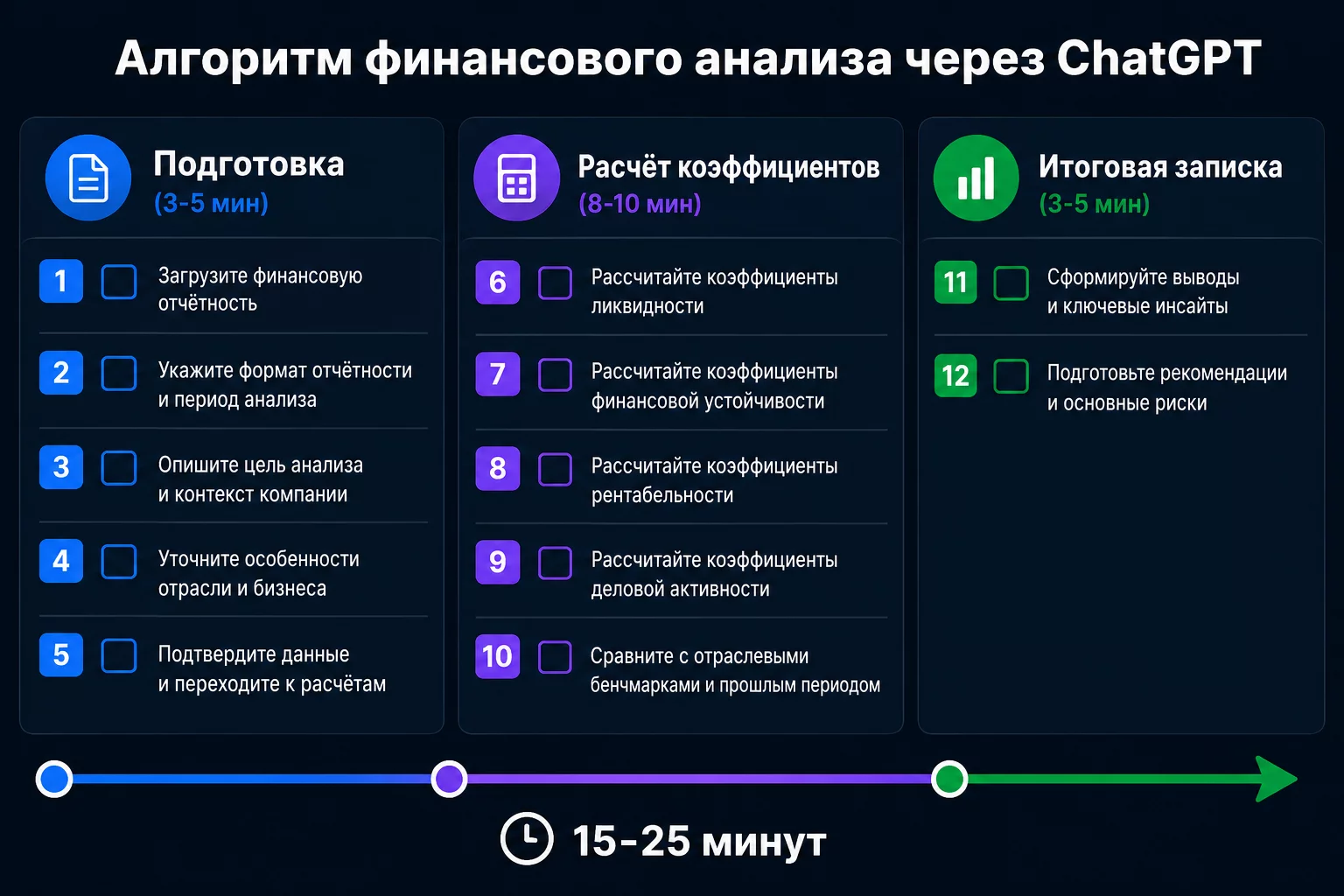 Алгоритм финансового анализа через ChatGPT

Подготовка
(3-5 мин)

1 Загрузите финансовую отчётность

2 Укажите формат отчётности и период анализа

3 Опишите цель анализа и контекст компании

4 Уточните особенности отрасли и бизнеса

5 Подтвердите данные и переходите к расчётам

Расчёт коэффициентов
(8-10 мин)

6 Рассчитайте коэффициенты ликвидности

7 Рассчитайте коэффициенты финансовой устойчивости

8 Рассчитайте коэффициенты рентабельности

9 Рассчитайте коэффициенты деловой активности

10 Сравните с отраслевыми бенчмарками и прошлым периодом

Итоговая записка
(3-5 мин)

11 Сформируйте выводы и ключевые инсайты

12 Подготовьте рекомендации и основные риски

15-25 минут